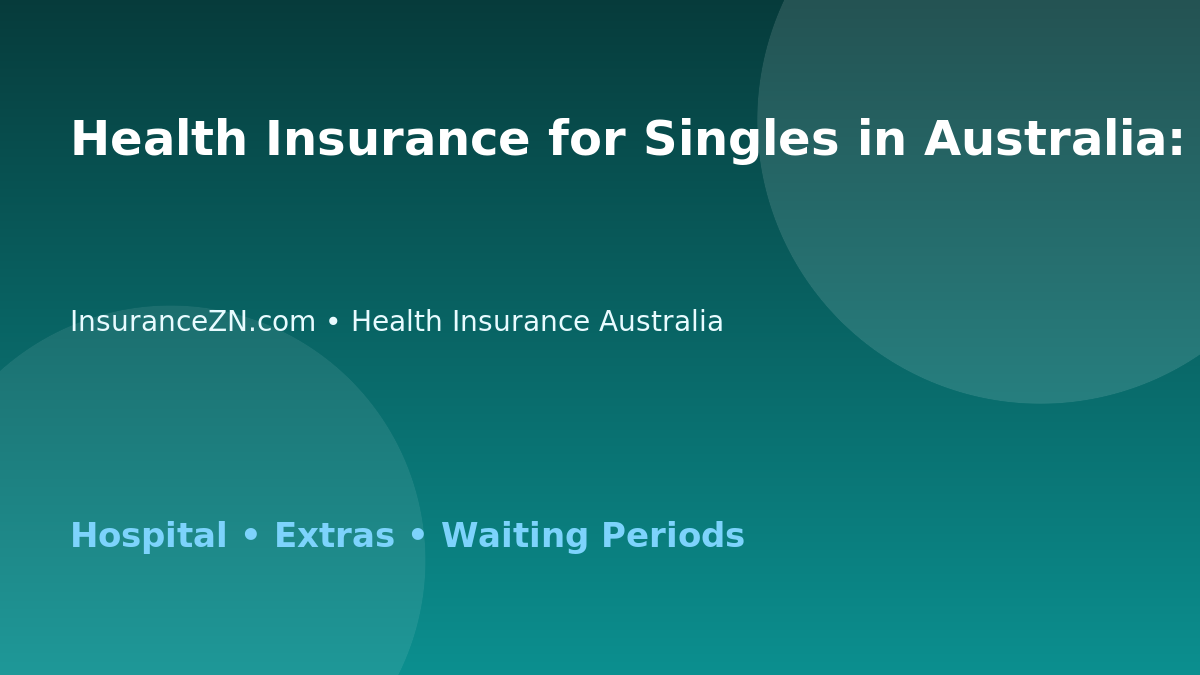 Health Insurance for Singles in Australia:

InsuranceZN.com • Health Insurance Australia

Hospital • Extras • Waiting Periods